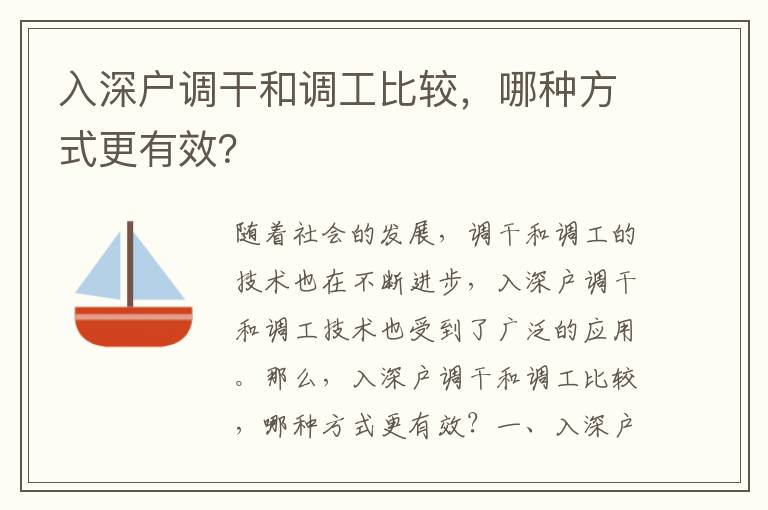 入深户调干和调工比较，哪种方式更有效?

随着社会的发展，调干和调工的技术也在不断进步，入深户调干和调工技术也受到了广泛的应用。那么，入深户调干和调工比较，哪种方式更有效？一、入深户